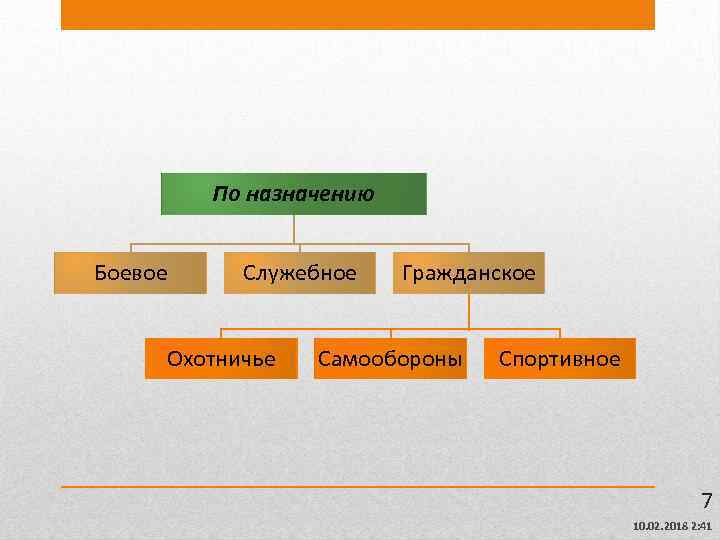 По назначению

Боевое

Служебное

Гражданское

Охотничье

Самообороны

Спортивное

7

10.02.2018 2:41